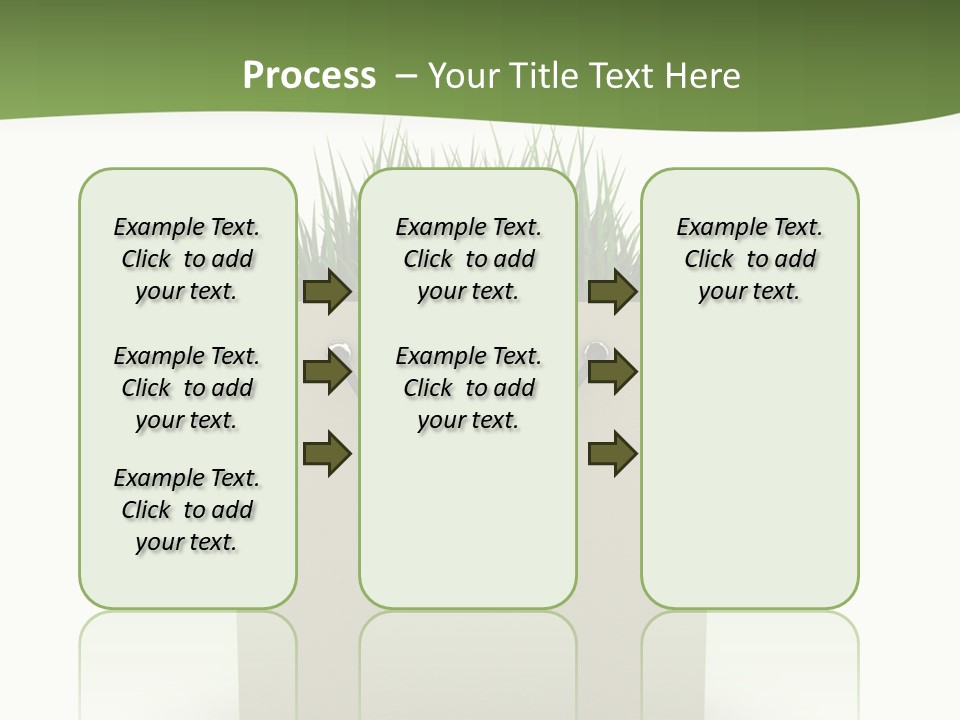 Process – Your Title Text Here

Example Text. Click to add your text.

Example Text. Click to add your text.

Example Text. Click to add your text.

Example Text. Click to add your text.

Example Text. Click to add your text.

Example Text. Click to add your text.